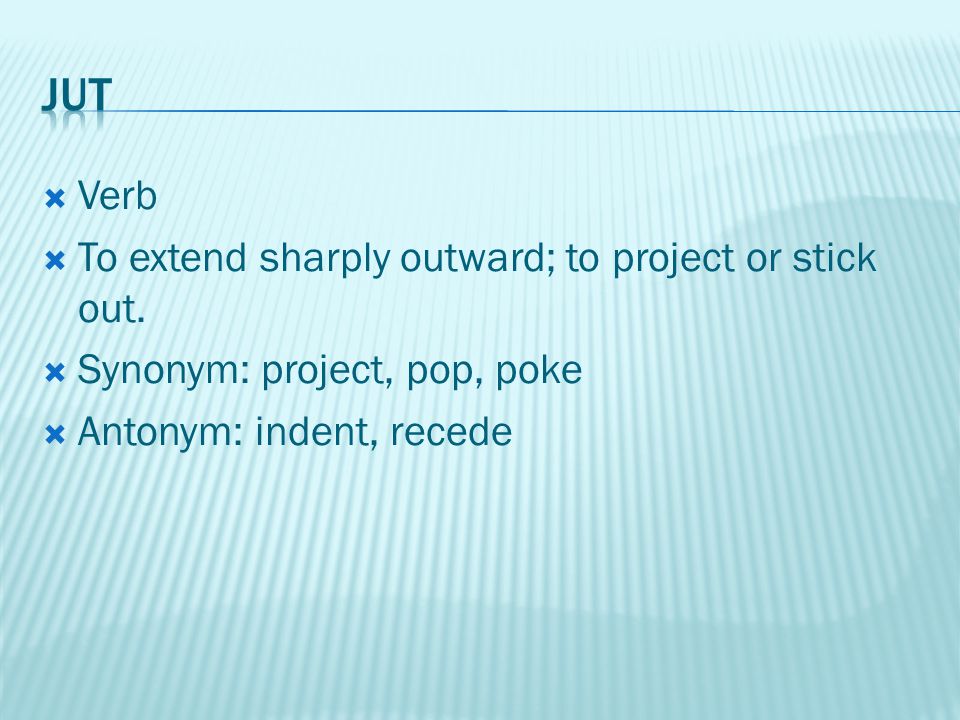 JUT

Verb

To extend sharply outward; to project or stick out.

Synonym: project, pop, poke

Antonym: indent, recede